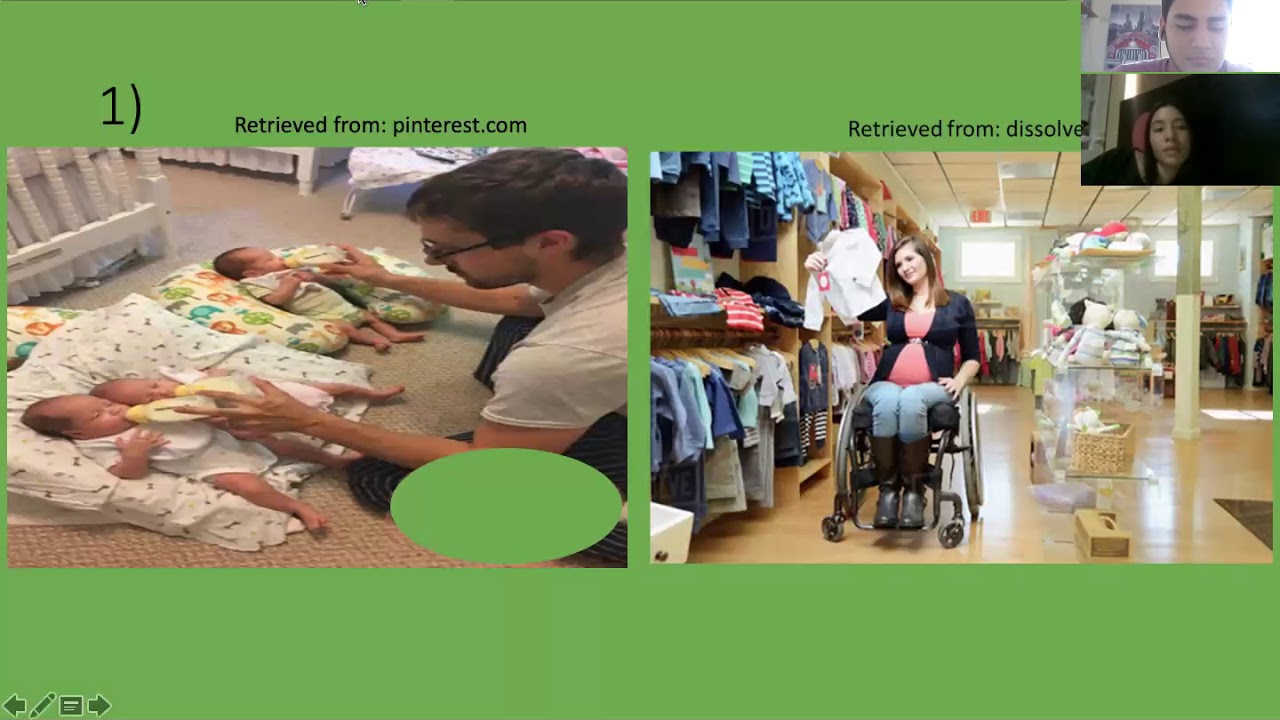 1)

Retrieved from: pinterest.com

Retrieved from: dissolve